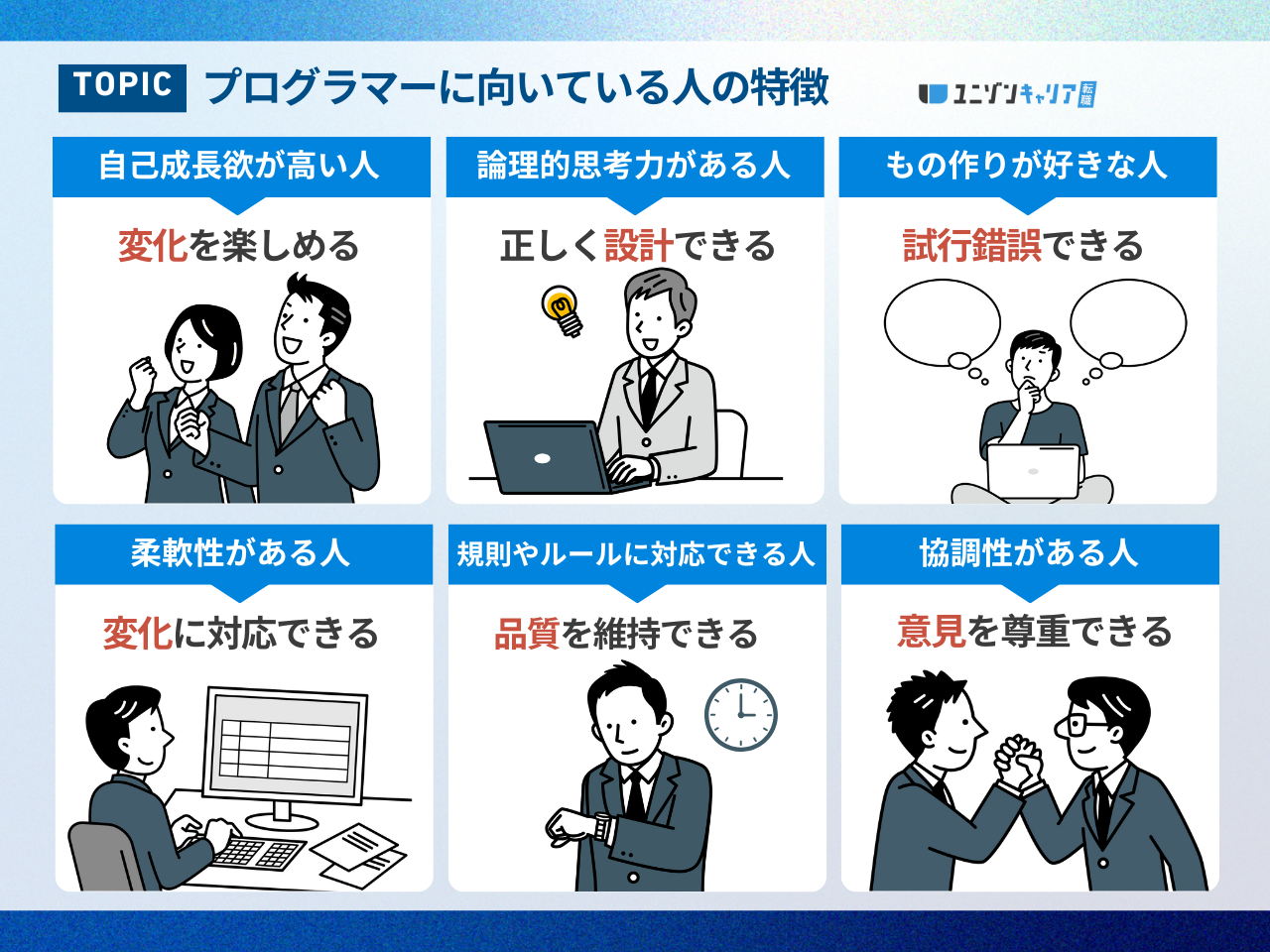 TOPIC プログラマーに向いている人の特徴

ユニゾンキャリア 転職

自己成長欲が高い人

変化を楽しめる

論理的思考力がある人

正しく設計できる

もの作りが好きな人

試行錯誤できる

柔軟性がある人

変化に対応できる

規則やルールに対応できる人

品質を維持できる

協調性がある人

意見を尊重できる